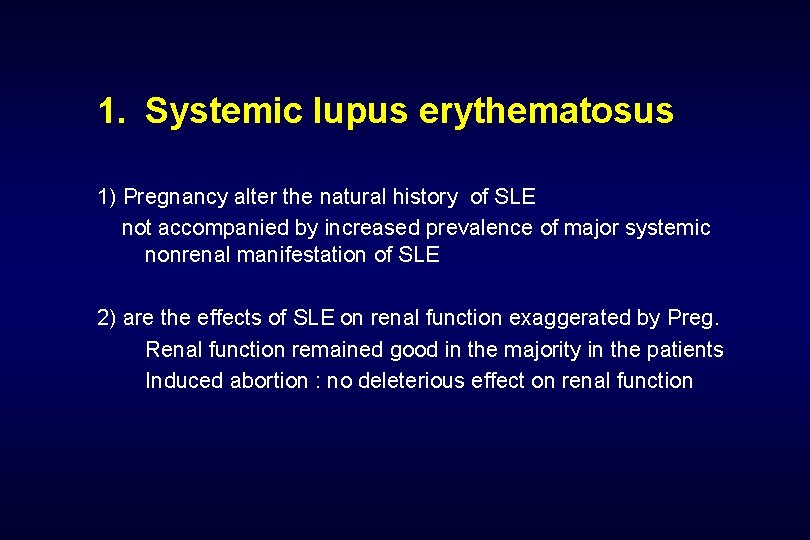 1. Systemic lupus erythematosus

1) Pregnancy alter the natural history of SLE
not accompanied by increased prevalence of major systemic nonrenal manifestation of SLE

2) are the effects of SLE on renal function exaggerated by Preg.
Renal function remained good in the majority in the patients
Induced abortion : no deleterious effect on renal function